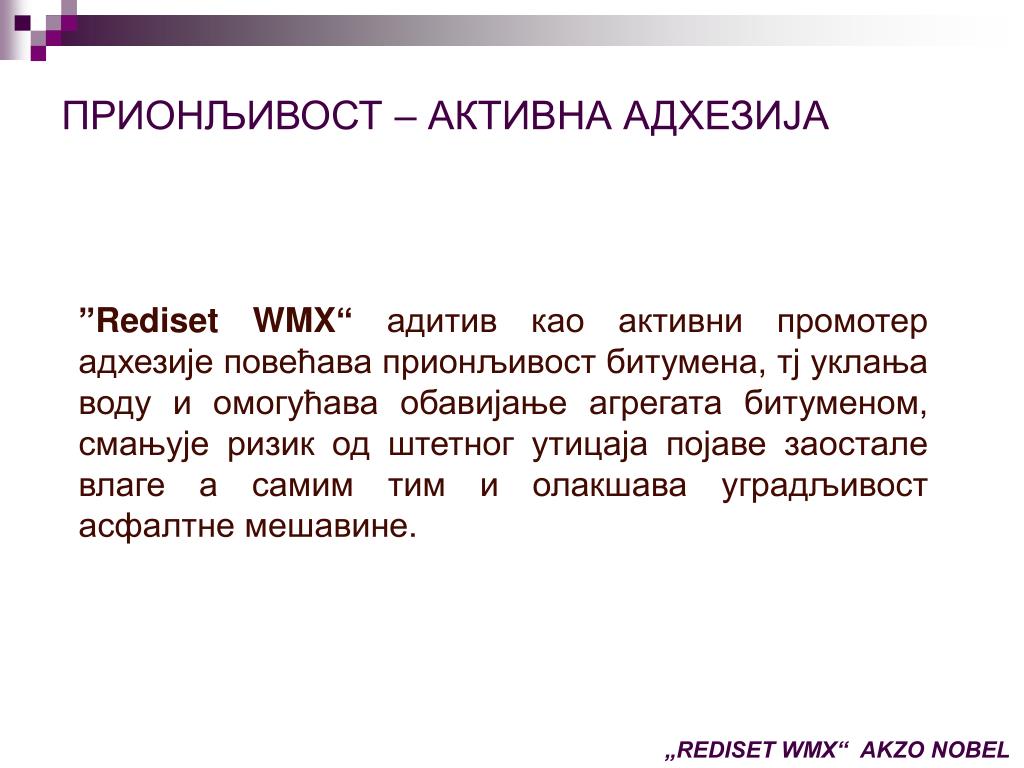 ПРИОНЉИВОСТ – АКТИВНА АДХЕЗИЈА

”Rediset WMX“ адитив као активни промотер адхезије повећава прионљивост битумена, тј уклања воду и омогућава обавијање агрегата битуменом, смањује ризик од штетног утицаја појаве заостале влаге а самим тим и олакшава уградљивост асфалтне мешавине.

„REDISET WMX“ AKZO NOBEL